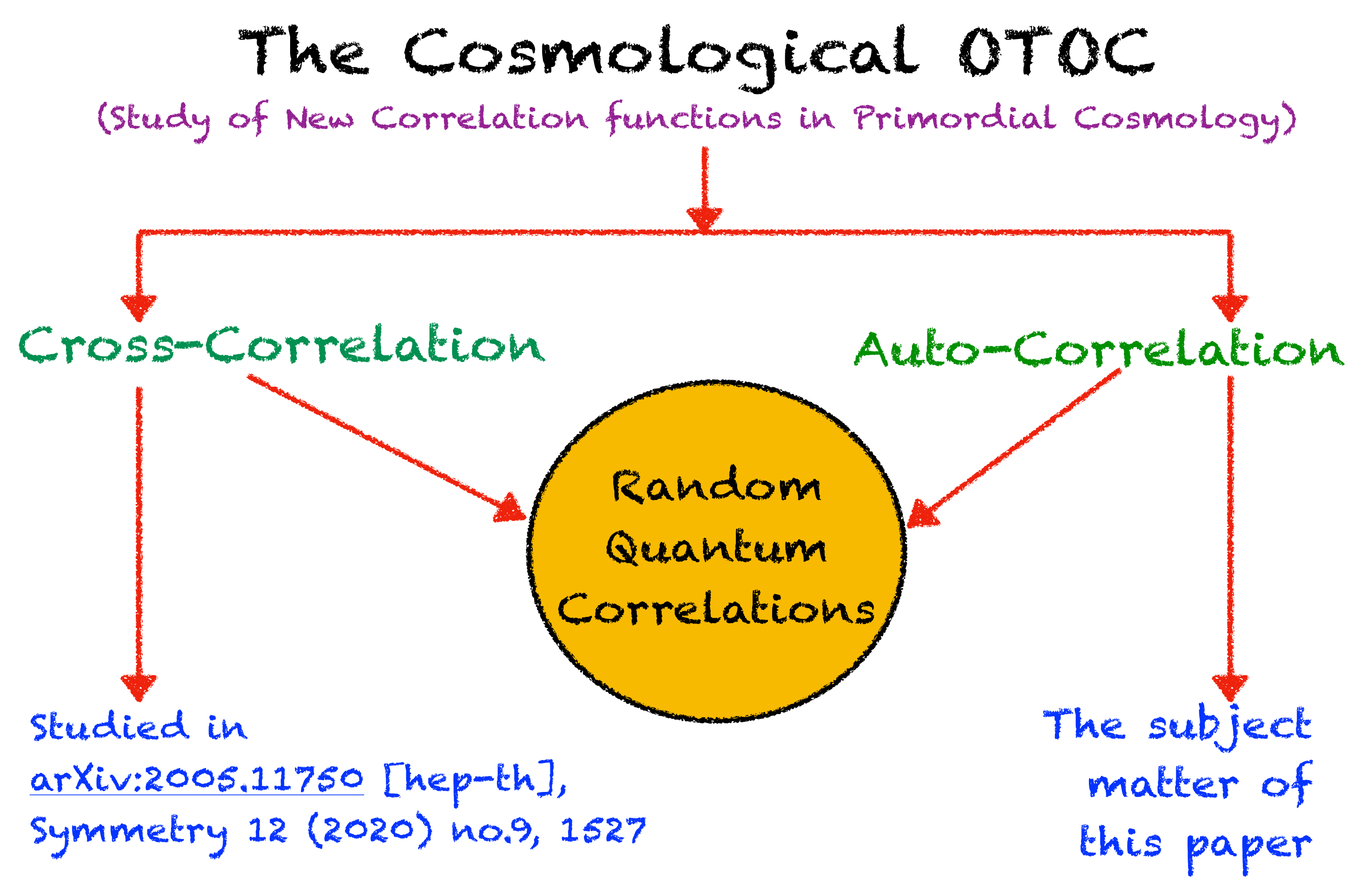 The Cosmological OTOC

(Study of New Correlation functions in Primordial Cosmology)

Cross-Correlation

Auto-Correlation

Random Quantum Correlations

Studied in arXiv:2005.11750 [hep-th], Symmetry 12 (2020) no.9, 1527

The subject matter of this paper